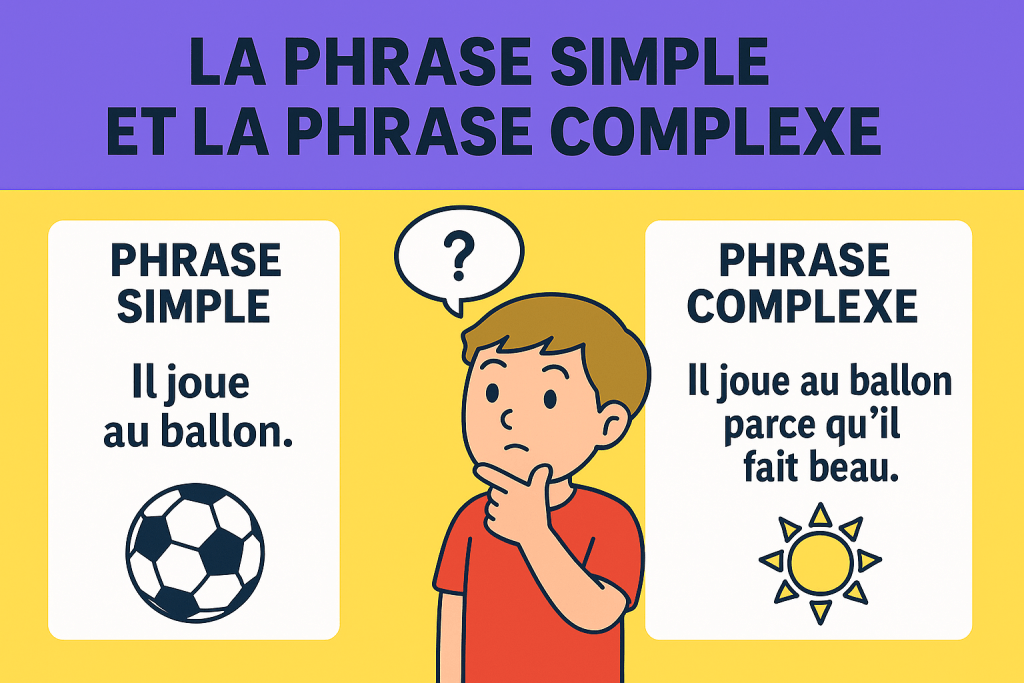 LA PHRASE SIMPLE ET LA PHRASE COMPLEXE

PHRASE SIMPLE

Il joue au ballon.

?

PHRASE COMPLEXE

Il joue au ballon parce qu'il fait beau.